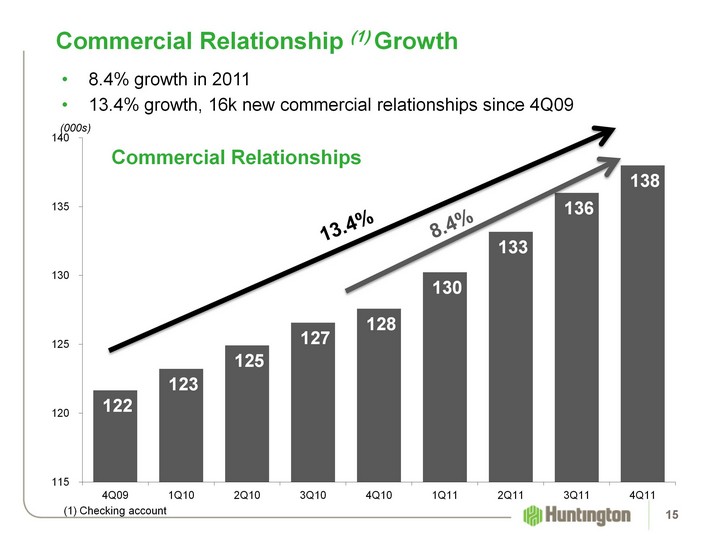 Commercial Relationship $^{(1)}$ Growth

• 8.4% growth in 2011
• 13.4% growth, 16k new commercial relationships since 4Q09

(000s)

Commercial Relationships

140
135
130
125
120
115

13.4%
8.4%

122
123
125
127
128
130
133
136
138

4Q09 1Q10 2Q10 3Q10 4Q10 1Q11 2Q11 3Q11 4Q11

(1) Checking account

Huntington

15